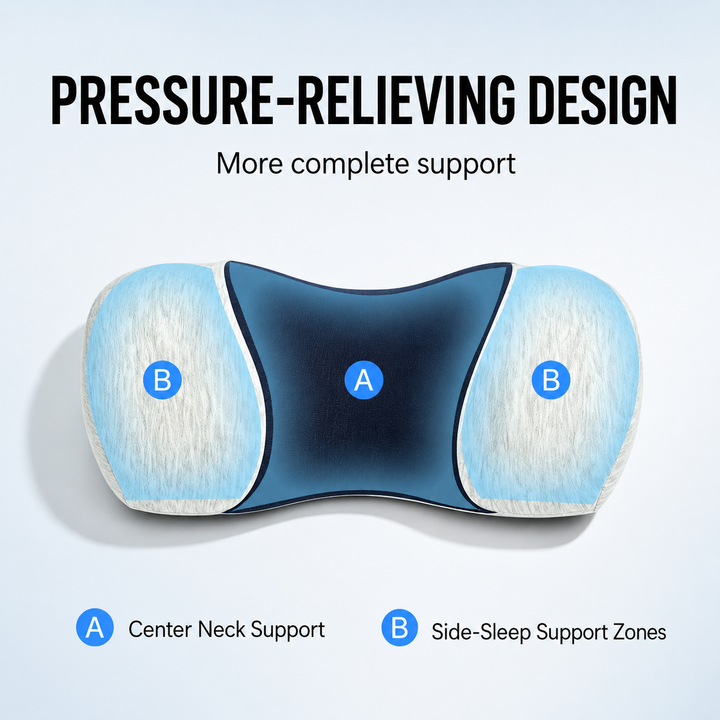 PRESSURE-RELIEVING DESIGN

More complete support

B

A

B

A Center Neck Support

B Side-Sleep Support Zones